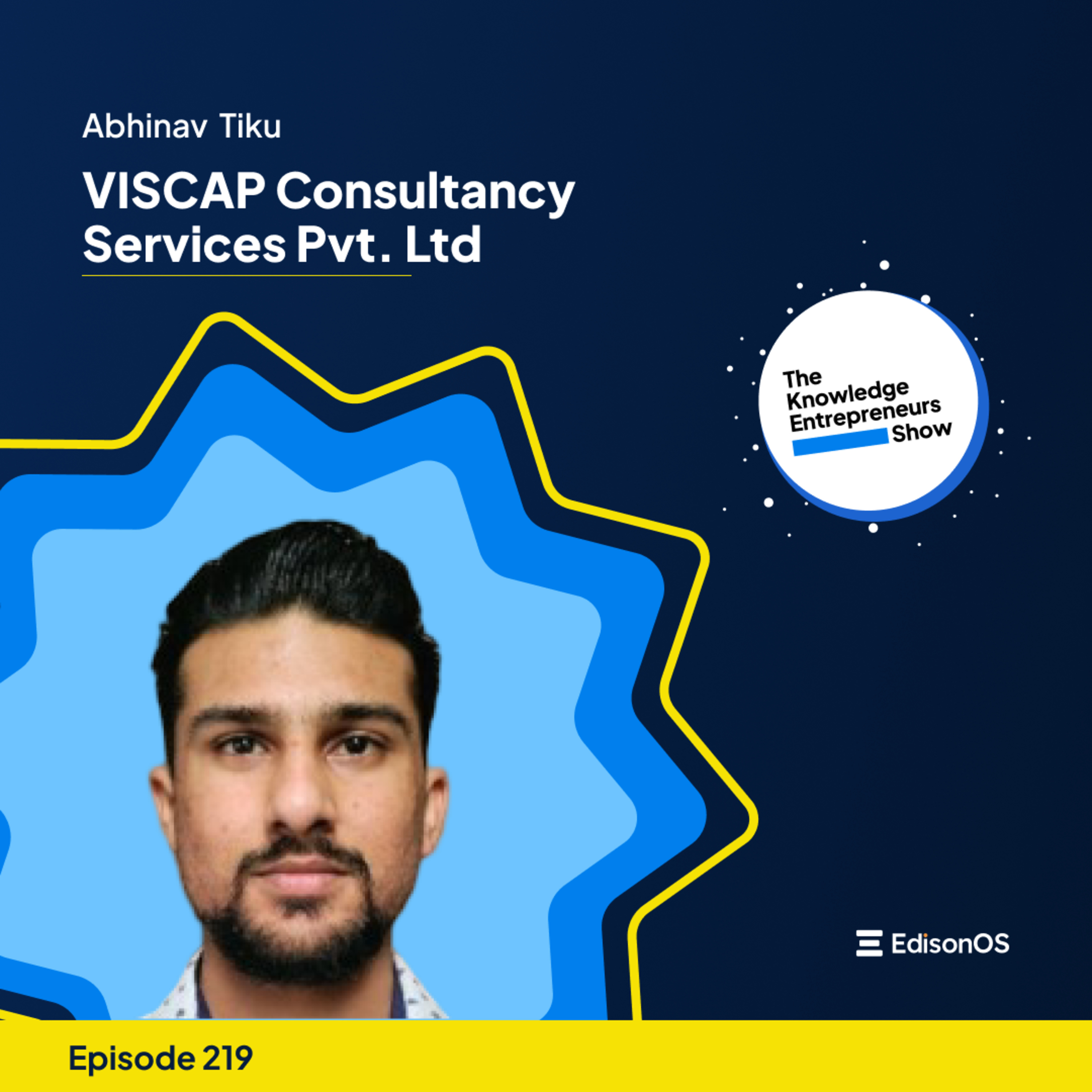 Abhinav Tiku

VISCAP Consultancy Services Pvt. Ltd

The Knowledge Entrepreneurs Show

EdisonOS

Episode 219